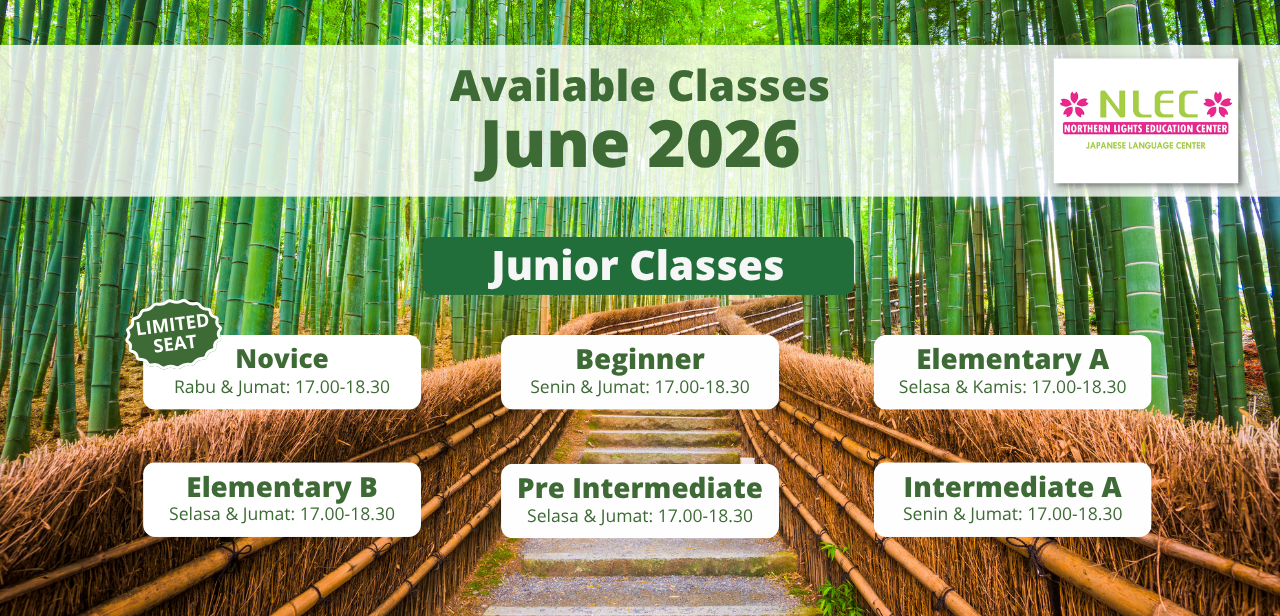 Available Classes
June 2026

NLEC
NORTHERN LIGHTS EDUCATION CENTER
JAPANESE LANGUAGE CENTER

Junior Classes

LIMITED SEAT

Novice
Rabu & Jumat: 17.00-18.30

Beginner
Senin & Jumat: 17.00-18.30

Elementary A
Selasa & Kamis: 17.00-18.30

Elementary B
Selasa & Jumat: 17.00-18.30

Pre Intermediate
Selasa & Jumat: 17.00-18.30

Intermediate A
Senin & Jumat: 17.00-18.30